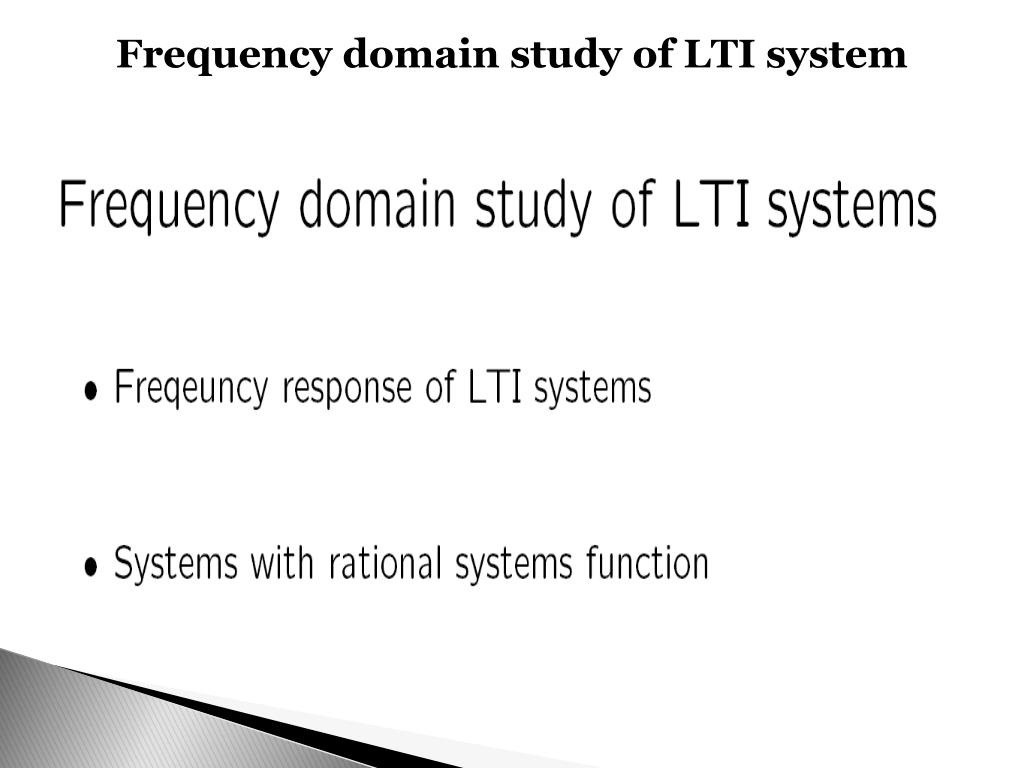 Frequency domain study of LTI system

Frequency domain study of LTI systems

• Freqeuncy response of LTI systems

• Systems with rational systems function